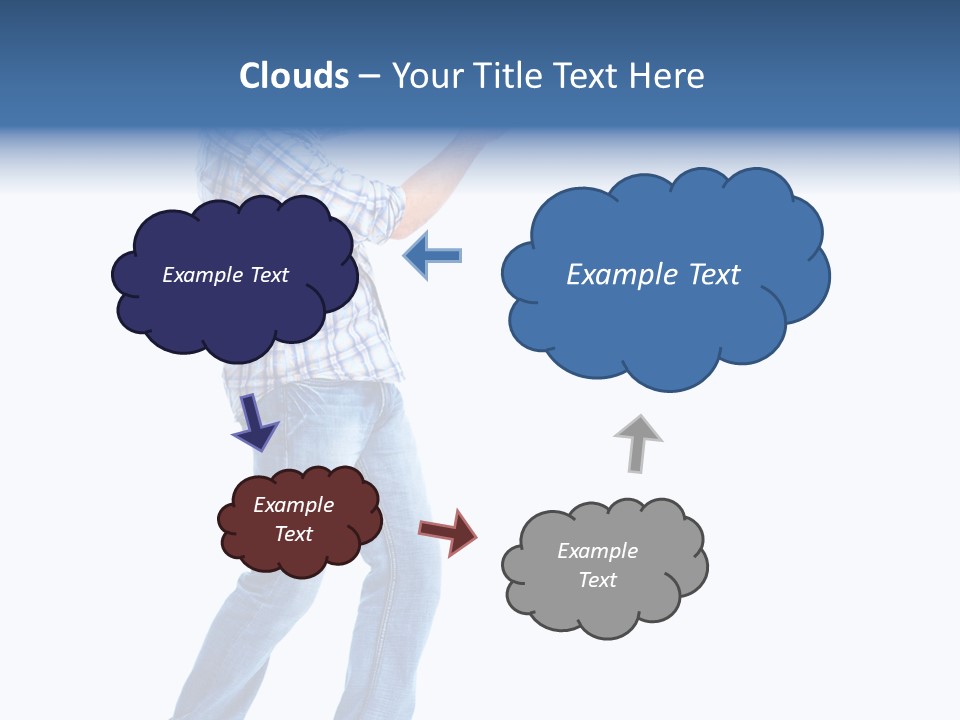 Clouds – Your Title Text Here

Example Text

Example Text

Example Text

Example Text